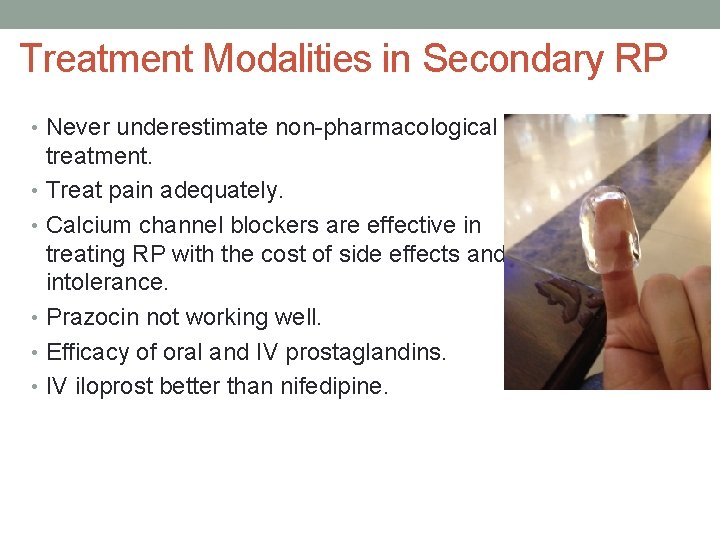 Treatment Modalities in Secondary RP

• Never underestimate non-pharmacological treatment.
• Treat pain adequately.
• Calcium channel blockers are effective in treating RP with the cost of side effects and intolerance.
• Prazocin not working well.
• Efficacy of oral and IV prostaglandins.
• IV iloprost better than nifedipine.